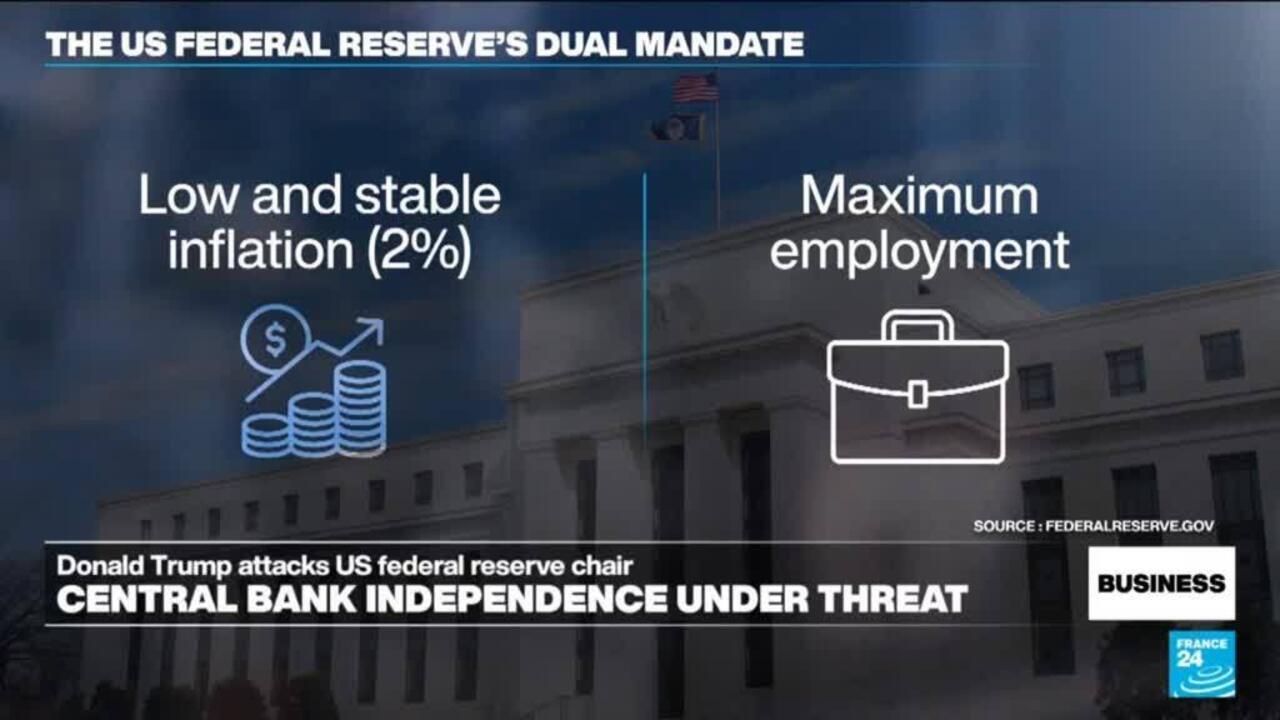 THE US FEDERAL RESERVE'S DUAL MANDATE

Low and stable inflation (2%)

$

Maximum employment

SOURCE : FEDERALRESERVE.GOV

Donald Trump attacks US federal reserve chair
CENTRAL BANK INDEPENDENCE UNDER THREAT

BUSINESS

FRANCE 24